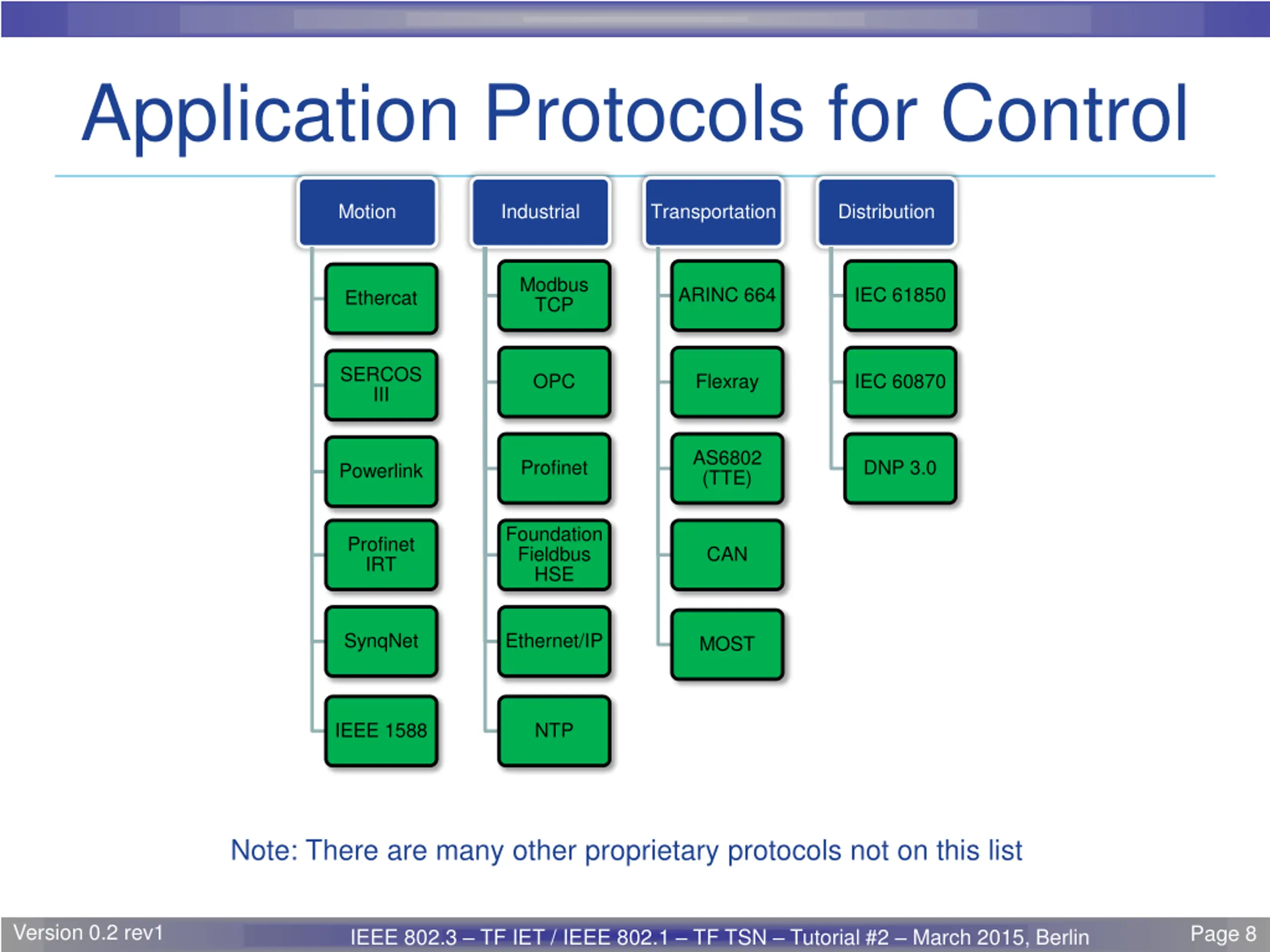 Application Protocols for Control

Motion

Ethercat

SERCOS III

Powerlink

Profinet IRT

SynqNet

IEEE 1588

Industrial

Modbus TCP

OPC

Profinet

Foundation Fieldbus HSE

Ethernet/IP

NTP

Transportation

ARINC 664

Flexray

AS6802 (TTE)

CAN

MOST

Distribution

IEC 61850

IEC 60870

DNP 3.0

Note: There are many other proprietary protocols not on this list

Version 0.2 rev1

IEEE 802.3 – TF IET / IEEE 802.1 – TF TSN – Tutorial #2 – March 2015, Berlin

Page 8